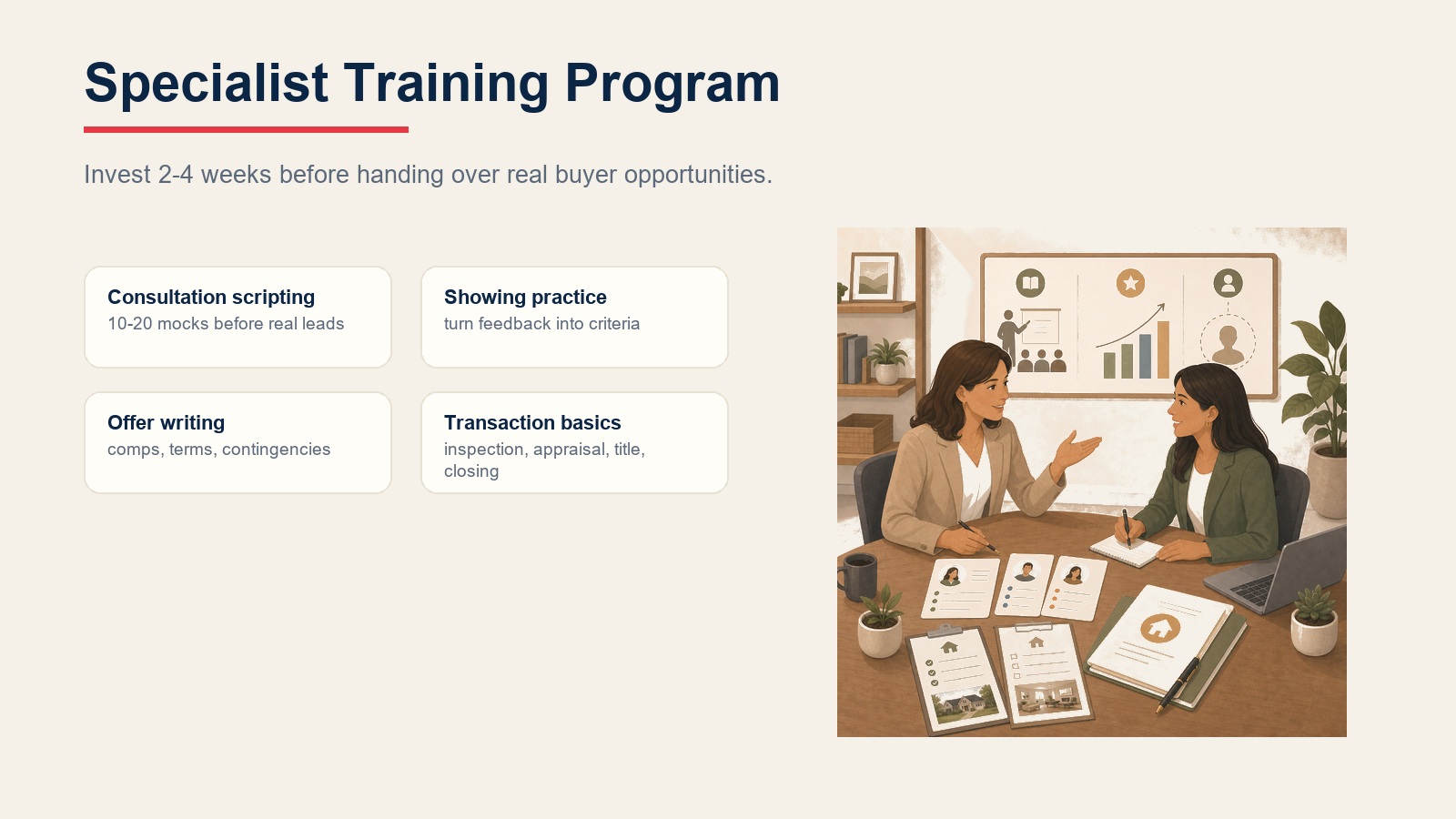 Specialist Training Program

Invest 2-4 weeks before handing over real buyer opportunities.

Consultation scripting
10-20 mocks before real leads

Showing practice
turn feedback into criteria

Offer writing
comps, terms, contingencies

Transaction basics
inspection, appraisal, title, closing